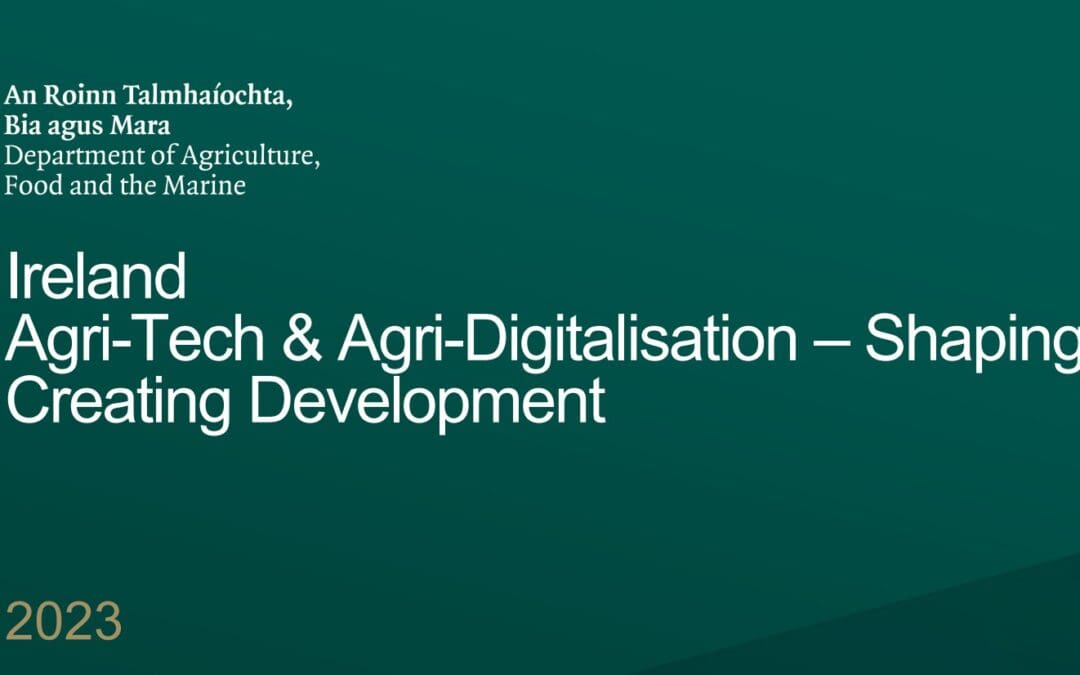 An Roinn Talmhaíochta,
Bia agus Mara
Department of Agriculture,
Food and the Marine

Ireland
Agri-Tech & Agri-Digitalisation – Shaping
Creating Development

2023